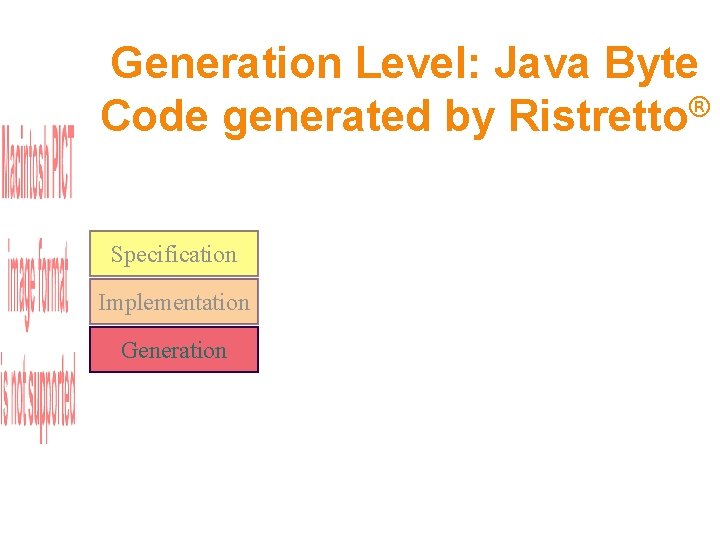 Generation Level: Java Byte Code generated by Ristretto®

Macintosh PICT image format is not supported

Specification

Implementation

Generation